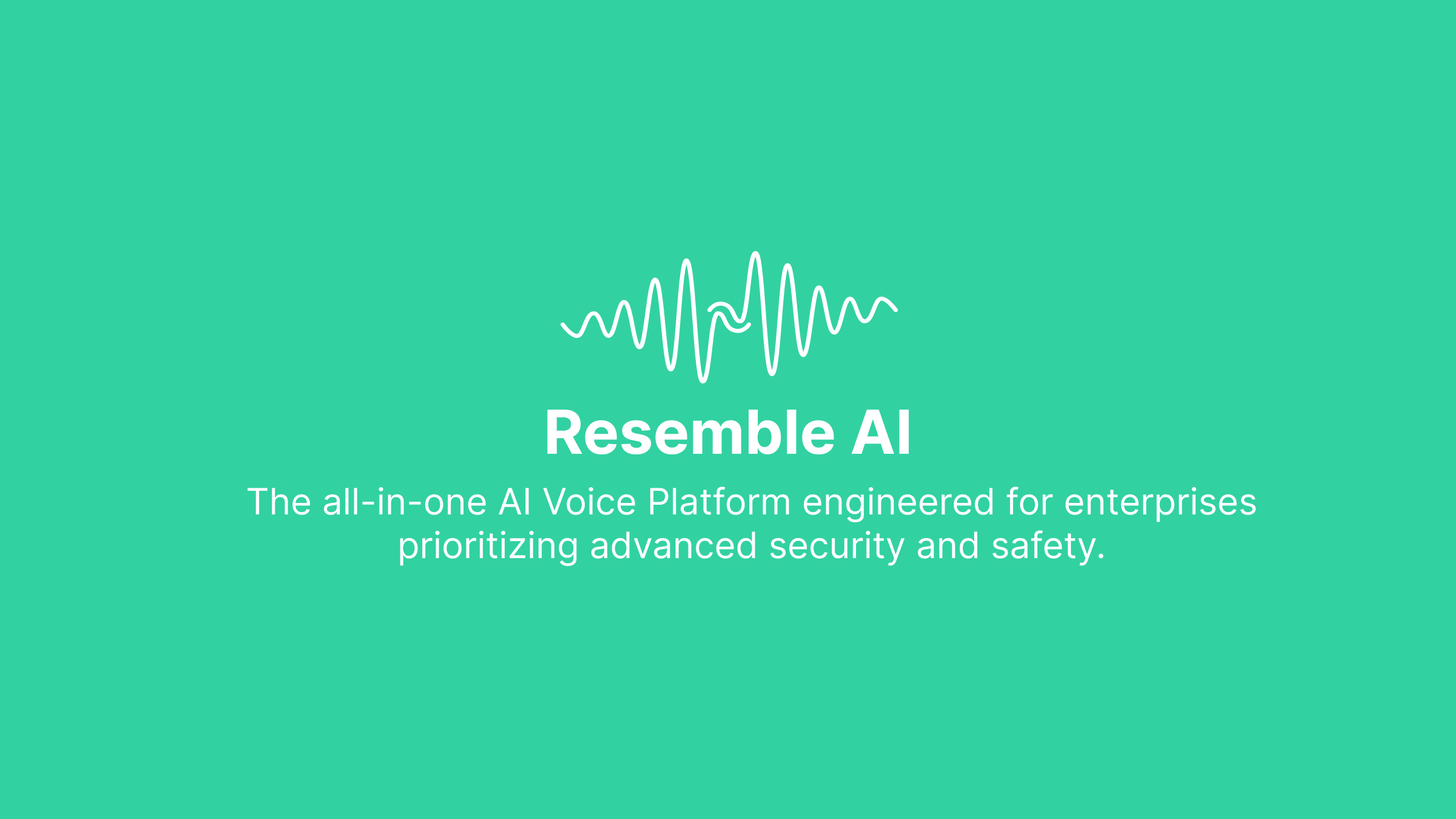 Resemble AI

The all-in-one AI Voice Platform engineered for enterprises prioritizing advanced security and safety.